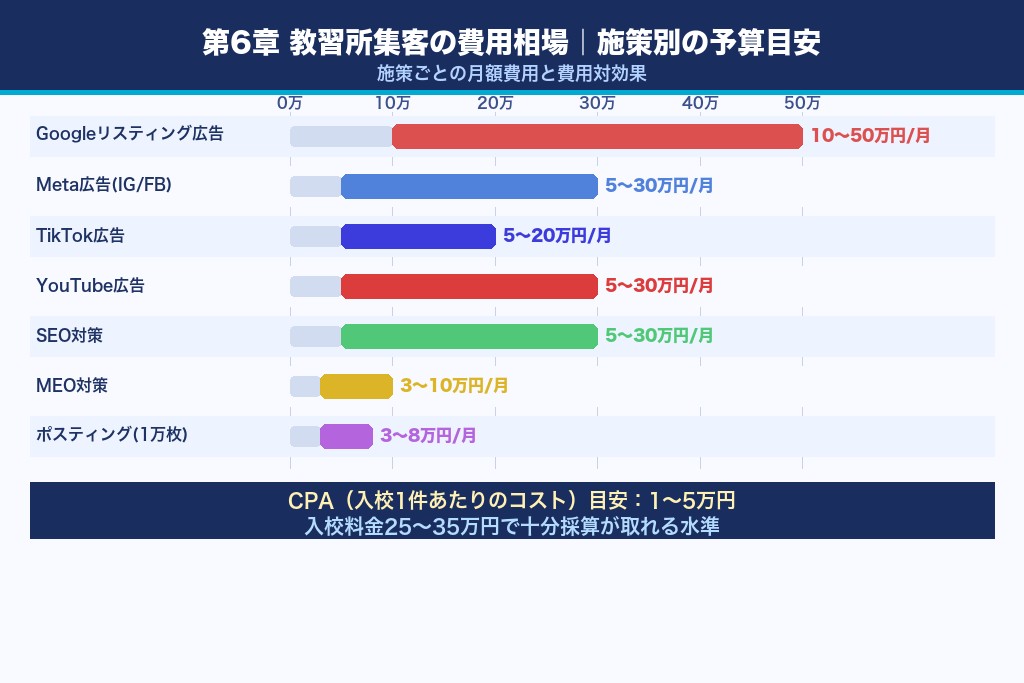 第6章 教習所集客の費用相場｜施策別の予算目安
施策ごとの月額費用と費用対効果

0万 10万 20万 30万 40万 50万

Googleリスティング広告 10〜50万円/月
Meta広告(IG/FB) 5〜30万円/月
TikTok広告 5〜20万円/月
YouTube広告 5〜30万円/月
SEO対策 5〜30万円/月
MEO対策 3〜10万円/月
ポスティング(1万枚) 3〜8万円/月

CPA（入校1件あたりのコスト）目安：1〜5万円
入校料金25〜35万円で十分採算が取れる水準